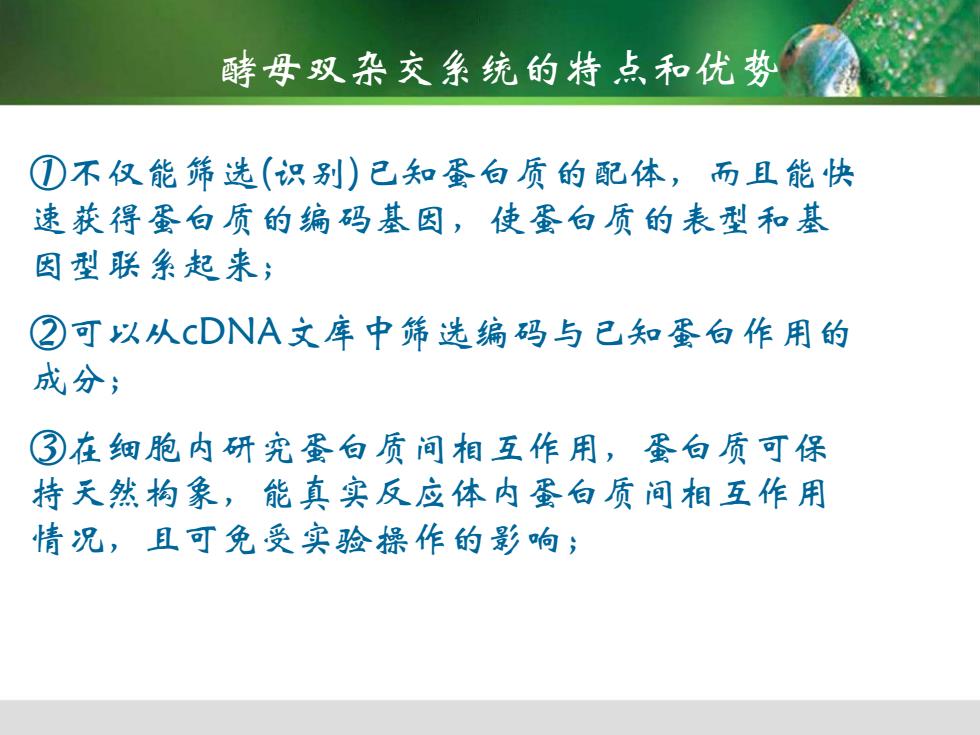 酵母双杂交系统的特点和优势

①不仅能筛选(识别)已知蛋白质的配体，而且能快速获得蛋白质的编码基因，使蛋白质的表型和基因型联系起来；

②可以从cDNA文库中筛选编码与已知蛋白作用的成分；

③在细胞内研究蛋白质间相互作用，蛋白质可保持天然构象，能真实反应体内蛋白质间相互作用情况，且可免受实验操作的影响；